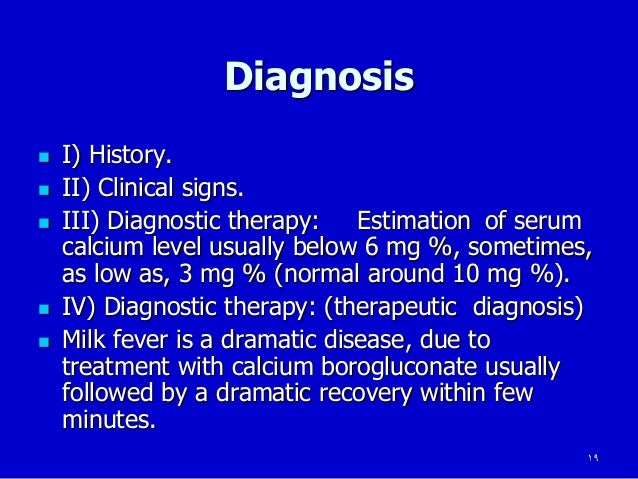 Diagnosis

- I) History.
- II) Clinical signs.
- III) Diagnostic therapy: Estimation of serum calcium level usually below 6 mg %, sometimes, as low as, 3 mg % (normal around 10 mg %).
- IV) Diagnostic therapy: (therapeutic diagnosis)
- Milk fever is a dramatic disease, due to treatment with calcium borogluconate usually followed by a dramatic recovery within few minutes.

١٩